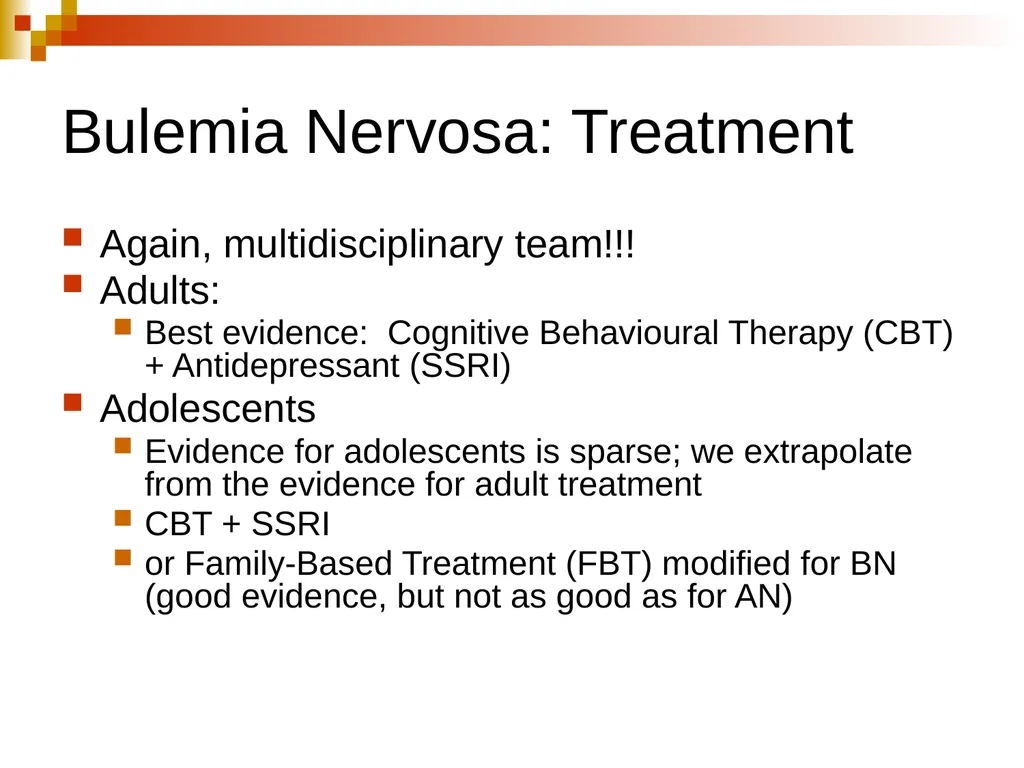 Bulemia Nervosa: Treatment

Again, multidisciplinary team!!!

Adults:

Best evidence: Cognitive Behavioural Therapy (CBT) + Antidepressant (SSRI)

Adolescents

Evidence for adolescents is sparse; we extrapolate from the evidence for adult treatment

CBT + SSRI

or Family-Based Treatment (FBT) modified for BN (good evidence, but not as good as for AN)